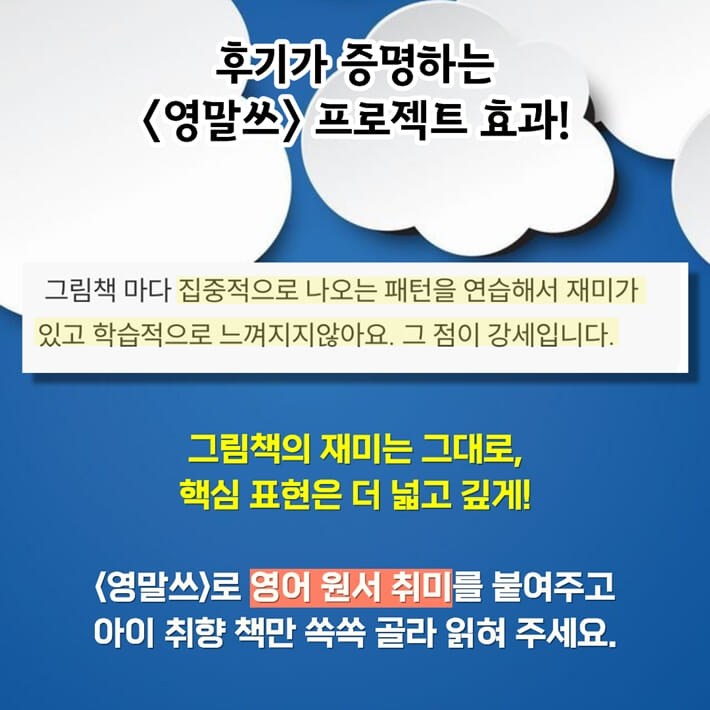 후기가 증명하는
〈영말쓰〉 프로젝트 효과!

그림책 마다 집중적으로 나오는 패턴을 연습해서 재미가 있고 학습적으로 느껴지지않아요. 그 점이 강세입니다.

그림책의 재미는 그대로,
핵심 표현은 더 넓고 깊게!

〈영말쓰〉로 영어 원서 취미를 붙여주고
아이 취향 책만 쏙쏙 골라 읽혀 주세요.